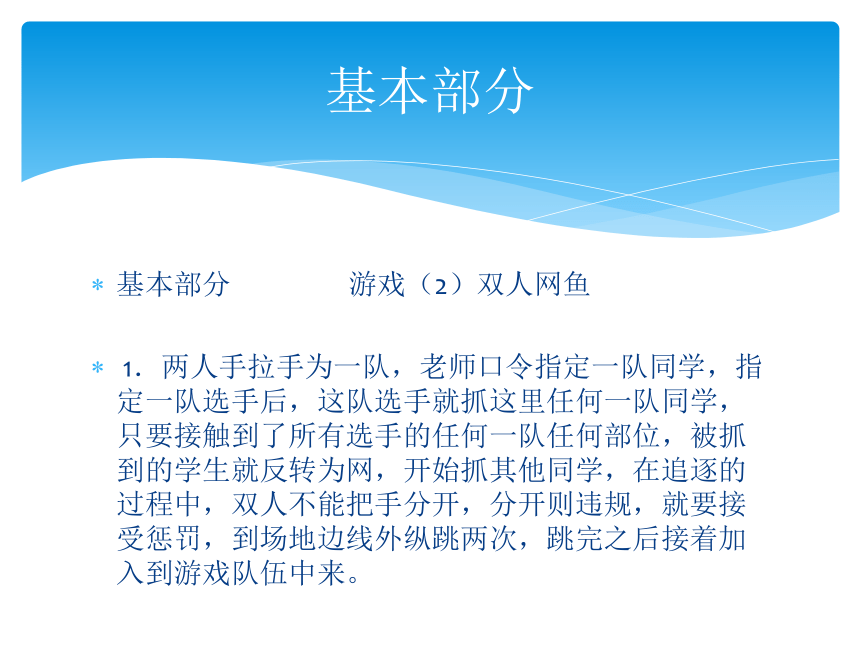 基本部分

* 基本部分 游戏（2）双人网鱼

* 1．两人手拉手为一队，老师口令指定一队同学，指定一队选手后，这队选手就抓这里任何一队同学，只要接触到了所有选手的任何一队任何部位，被抓到的学生就反转为网，开始抓其他同学，在追逐的过程中，双人不能把手分开，分开则违规，就要接受惩罚，到场地边线外纵跳两次，跳完之后接着加入到游戏队伍中来。